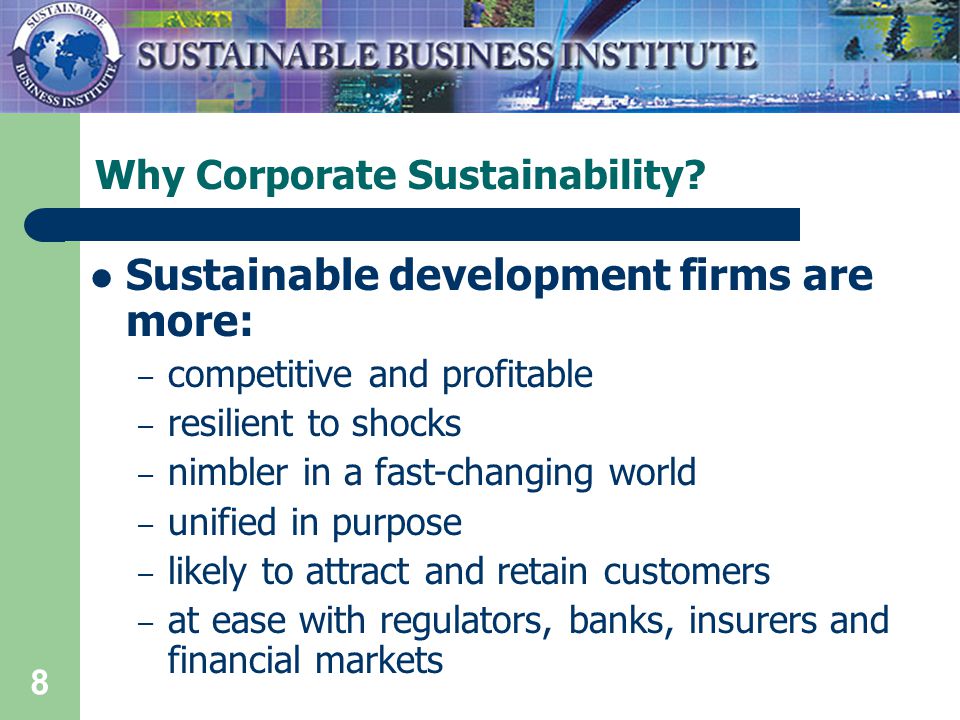 SUSTAINABLE BUSINESS INSTITUTE

SUSTAINABLE BUSINESS INSTITUTE

Why Corporate Sustainability?

• Sustainable development firms are more:
– competitive and profitable
– resilient to shocks
– nimbler in a fast-changing world
– unified in purpose
– likely to attract and retain customers
– at ease with regulators, banks, insurers and financial markets

8